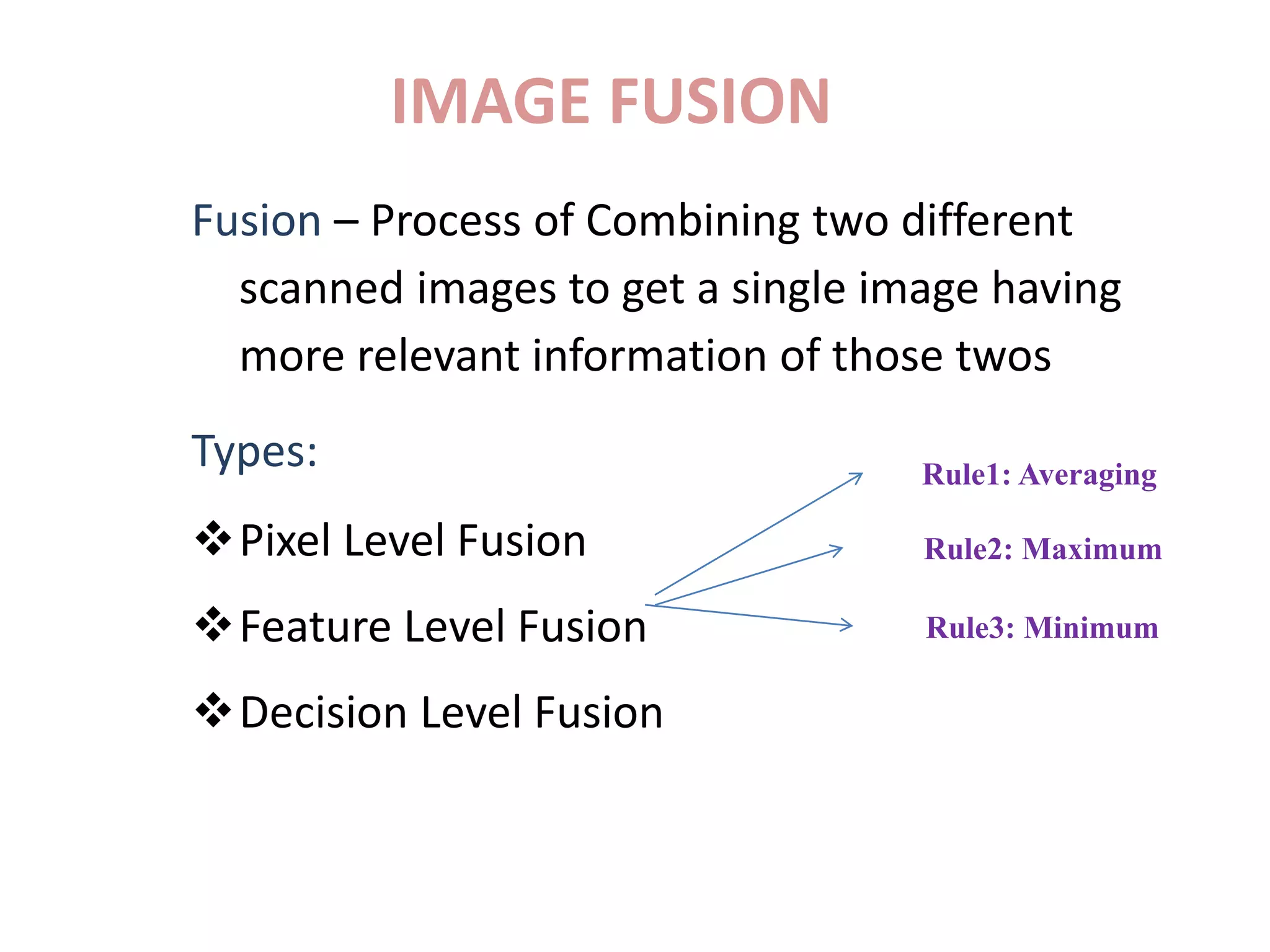 IMAGE FUSION

Fusion – Process of Combining two different scanned images to get a single image having more relevant information of those twos

Types:

❖ Pixel Level Fusion

❖ Feature Level Fusion

❖ Decision Level Fusion

Rule1: Averaging

Rule2: Maximum

Rule3: Minimum